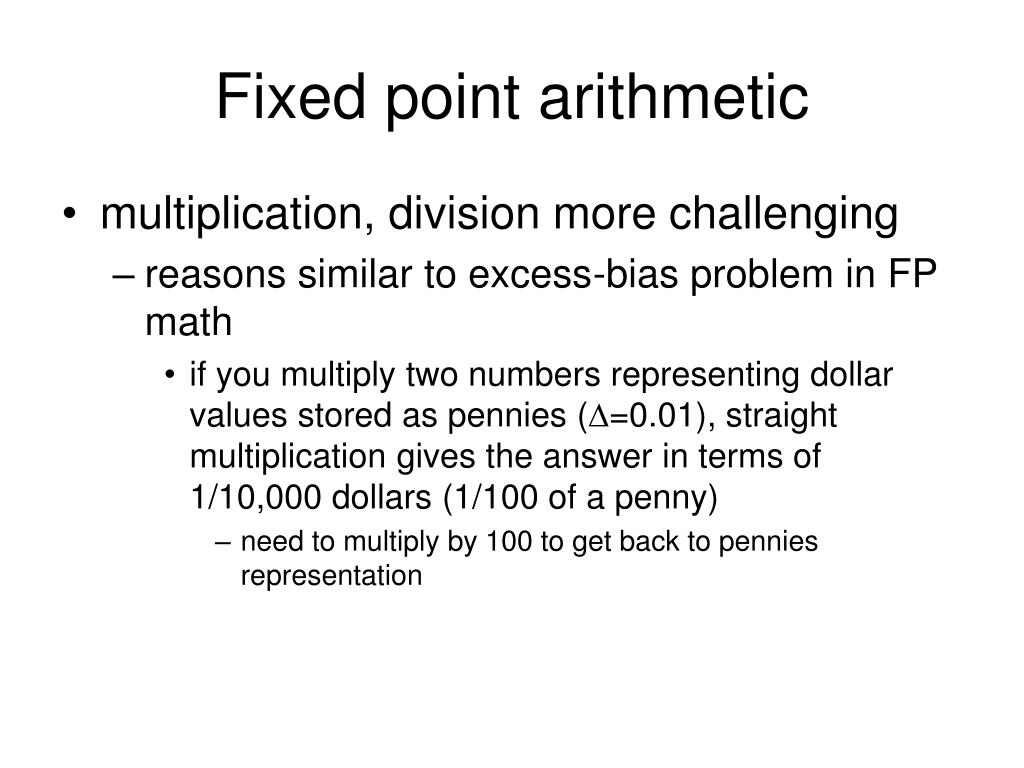 Fixed point arithmetic

• multiplication, division more challenging
– reasons similar to excess-bias problem in FP math
• if you multiply two numbers representing dollar values stored as pennies ($\Delta$=0.01), straight multiplication gives the answer in terms of 1/10,000 dollars (1/100 of a penny)
– need to multiply by 100 to get back to pennies representation